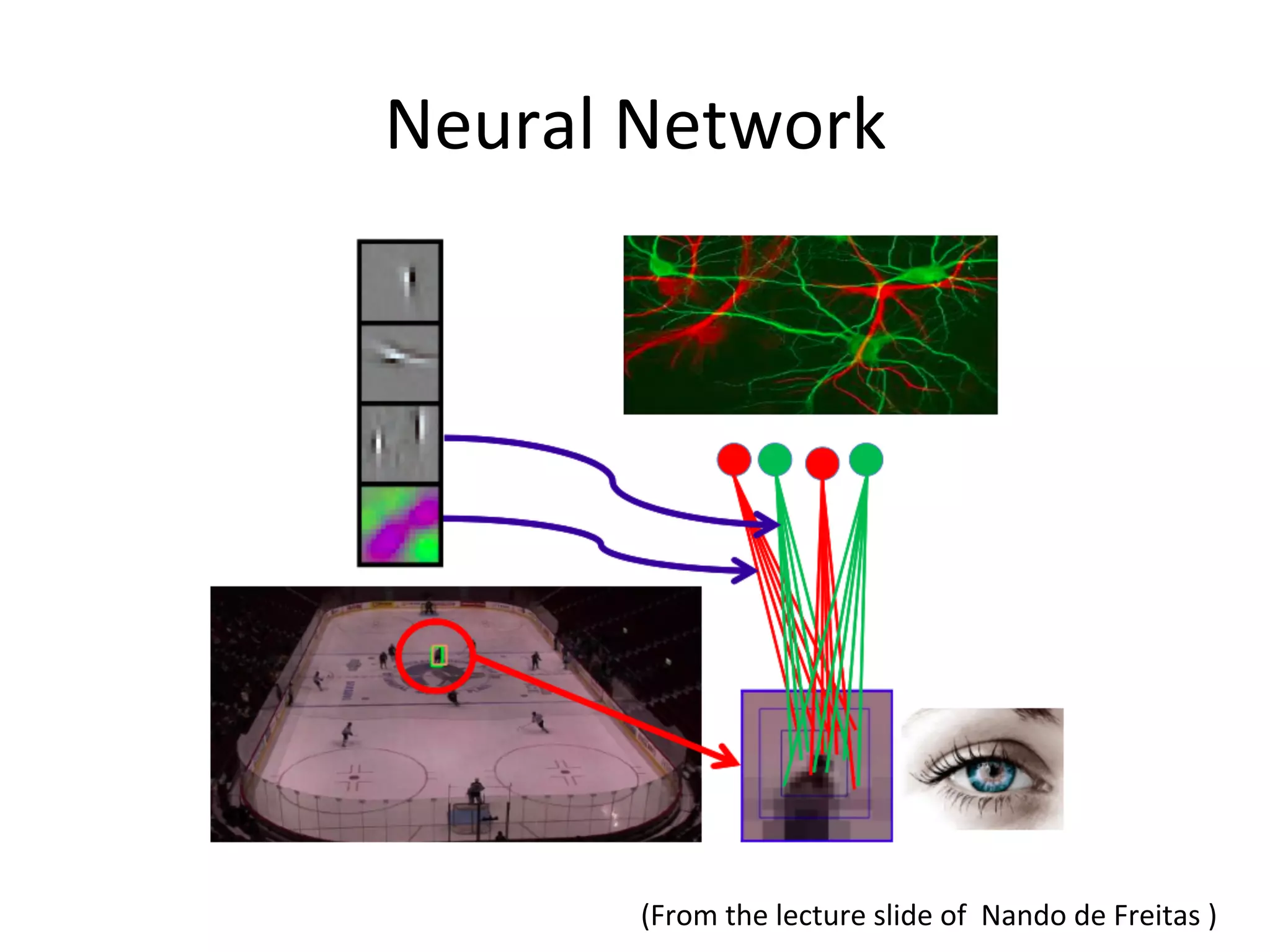 Neural Network

(From the lecture slide of Nando de Freitas )